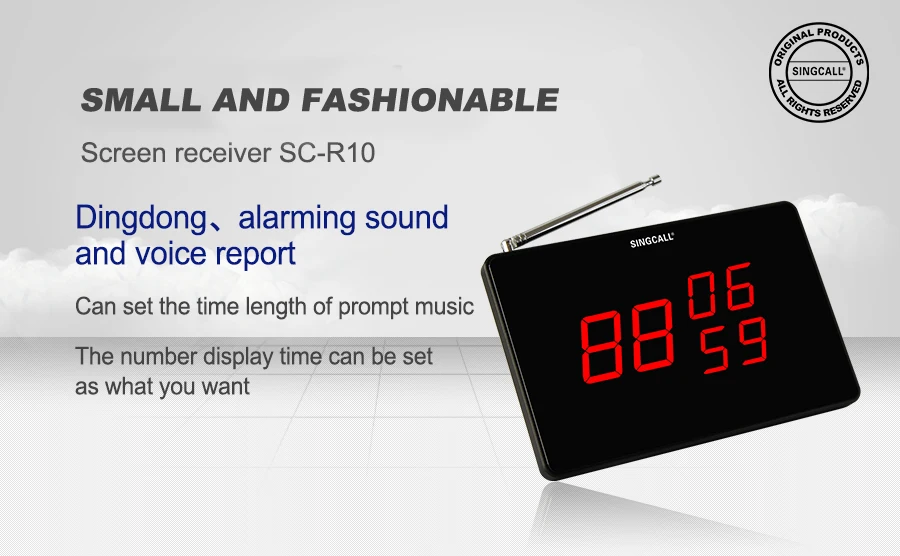 ORIGINAL PRODUCTS
SINGCALL®
ALL RIGHTS RESERVED

SMALL AND FASHIONABLE

Screen receiver SC-R10

Dingdong、alarming sound and voice report

Can set the time length of prompt music

The number display time can be set as what you want

SINGCALL®

88 06
59